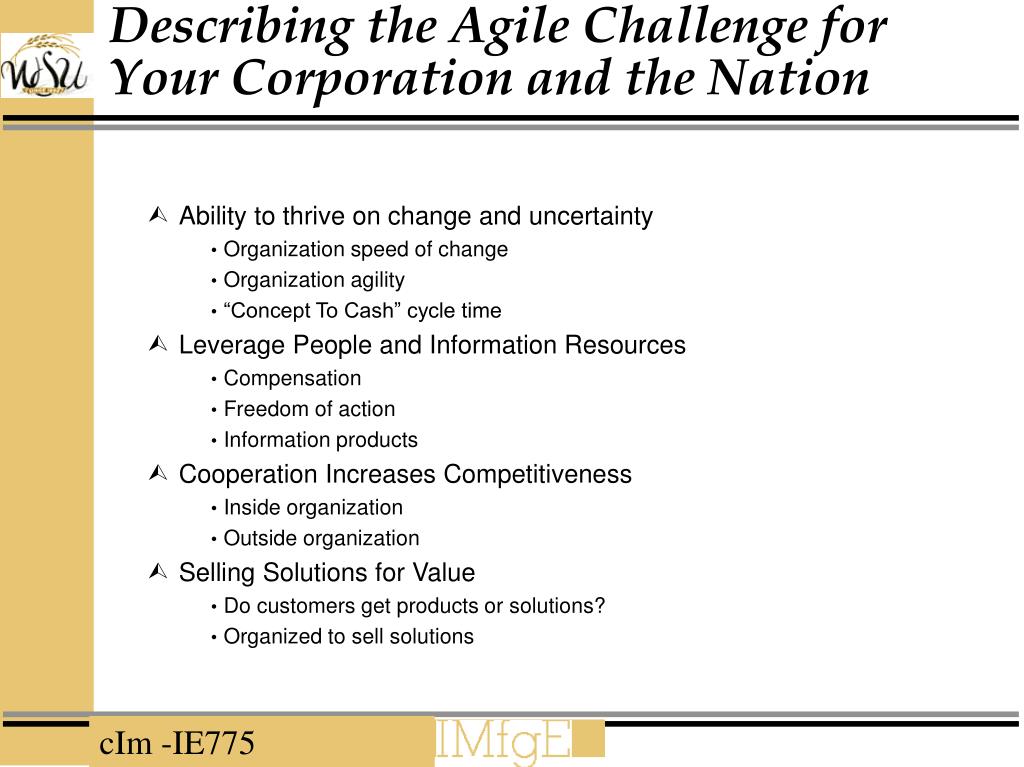 WSU

Describing the Agile Challenge for Your Corporation and the Nation

Ability to thrive on change and uncertainty
• Organization speed of change
• Organization agility
• “Concept To Cash” cycle time

Leverage People and Information Resources
• Compensation
• Freedom of action
• Information products

Cooperation Increases Competitiveness
• Inside organization
• Outside organization

Selling Solutions for Value
• Do customers get products or solutions?
• Organized to sell solutions

cIm -IE775

IMfgE